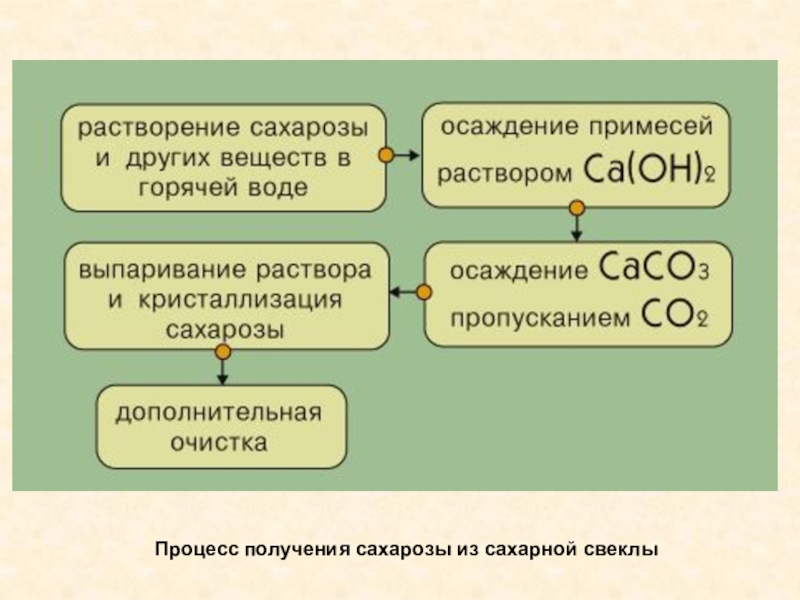 растворение сахарозы и других веществ в горячей воде

осаждение примесей раствором $Ca(OH)_2$

осаждение $CaCO_3$ пропусканием $CO_2$

выпаривание раствора и кристаллизация сахарозы

дополнительная очистка

Процесс получения сахарозы из сахарной свеклы